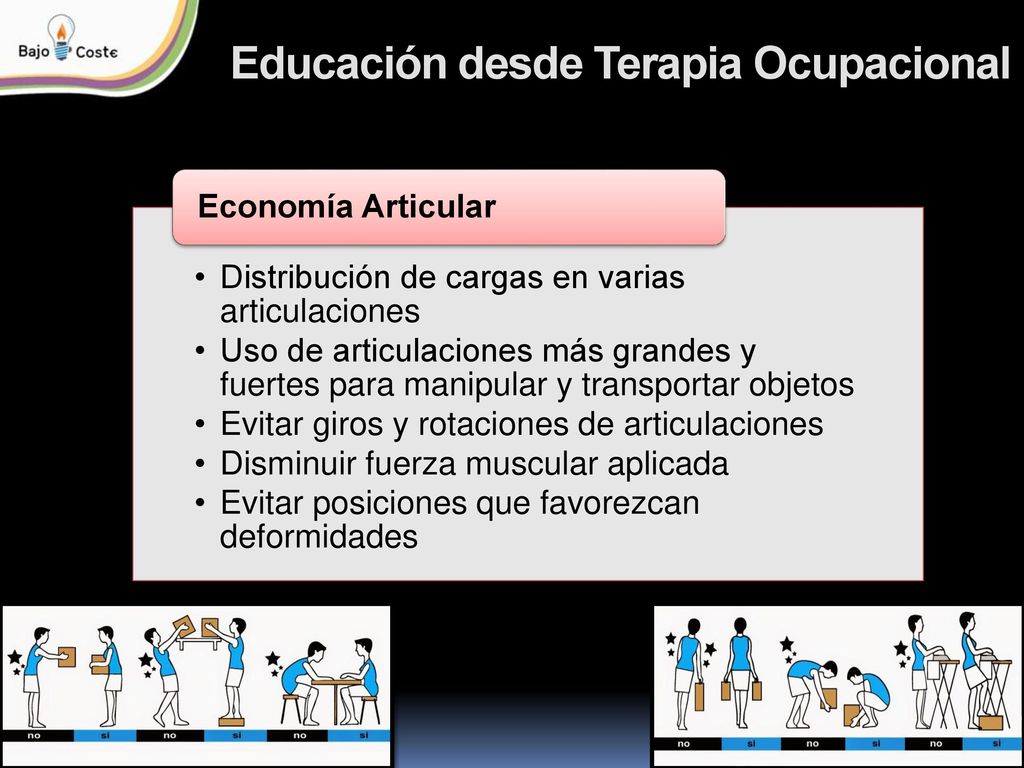 Bajo Coste

Educación desde Terapia Ocupacional

Economía Articular

• Distribución de cargas en varias articulaciones
• Uso de articulaciones más grandes y fuertes para manipular y transportar objetos
• Evitar giros y rotaciones de articulaciones
• Disminuir fuerza muscular aplicada
• Evitar posiciones que favorezcan deformidades

no si no si no si

no si no si no si